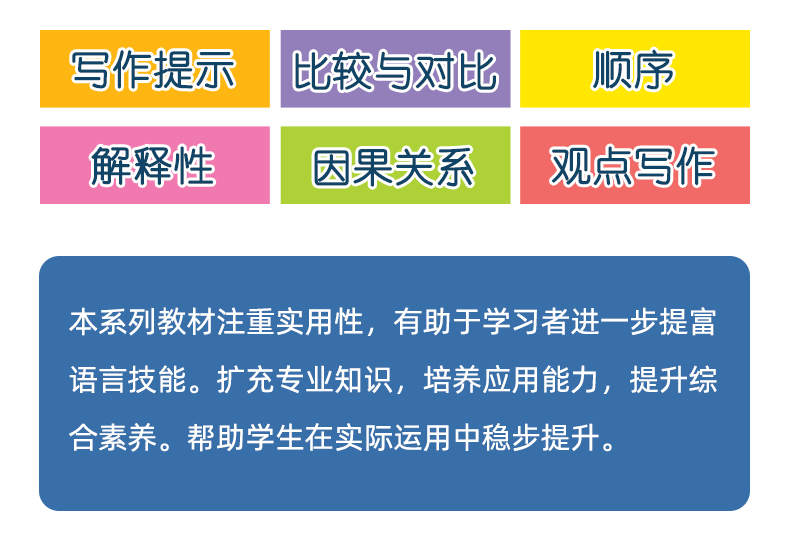 写作提示

比较与对比

顺序

解释性

因果关系

观点写作

本系列教材注重实用性，有助于学习者进一步提富语言技能。扩充专业知识，培养应用能力，提升综合素养。帮助学生在实际运用中稳步提升。